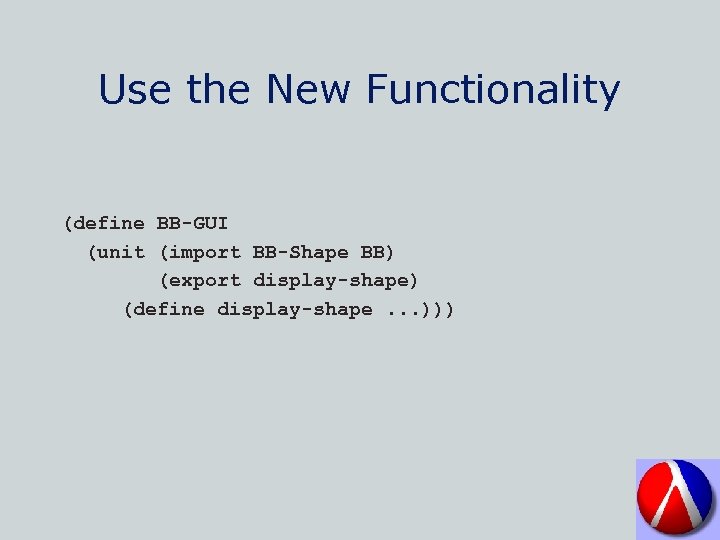 Use the New Functionality

(define BB-GUI
  (unit (import BB-Shape BB)
        (export display-shape)
     (define display-shape ...)))